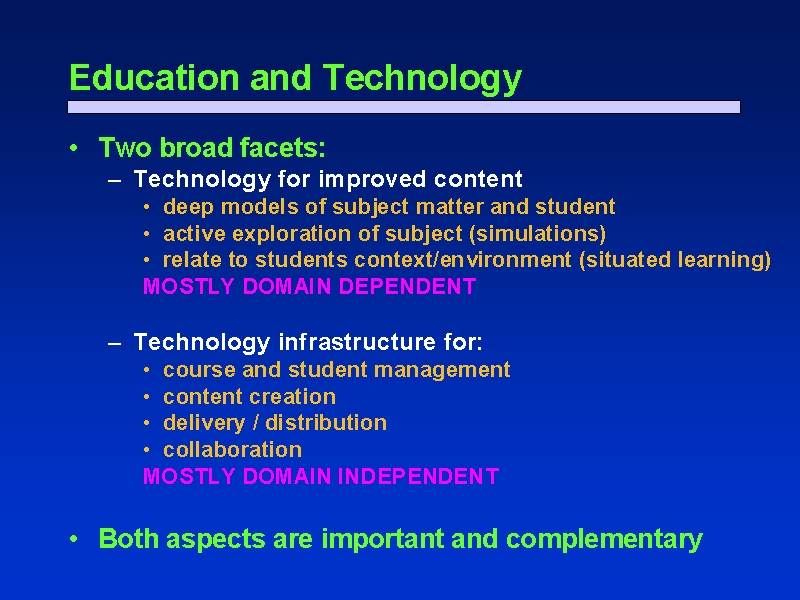 Education and Technology

• Two broad facets:
– Technology for improved content
• deep models of subject matter and student
• active exploration of subject (simulations)
• relate to students context/environment (situated learning)
MOSTLY DOMAIN DEPENDENT

– Technology infrastructure for:
• course and student management
• content creation
• delivery / distribution
• collaboration
MOSTLY DOMAIN INDEPENDENT

• Both aspects are important and complementary